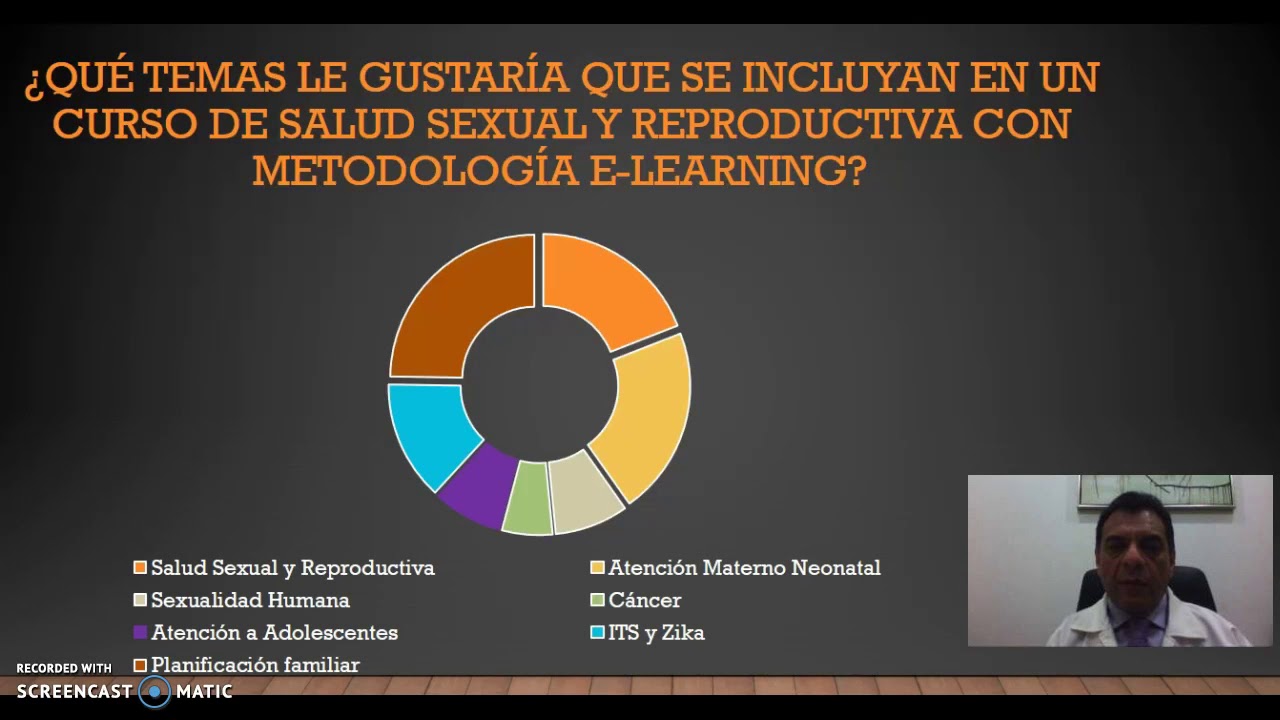 ¿QUÉ TEMAS LE GUSTARÍA QUE SE INCLUYAN EN UN CURSO DE SALUD SEXUAL Y REPRODUCTIVA CON METODOLOGÍA E-LEARNING?

Salud Sexual y Reproductiva
Atención Materno Neonatal
Sexualidad Humana
Cáncer
Atención a Adolescentes
ITS y Zika
Planificación familiar

RECORDED WITH
SCREENCAST MATIC